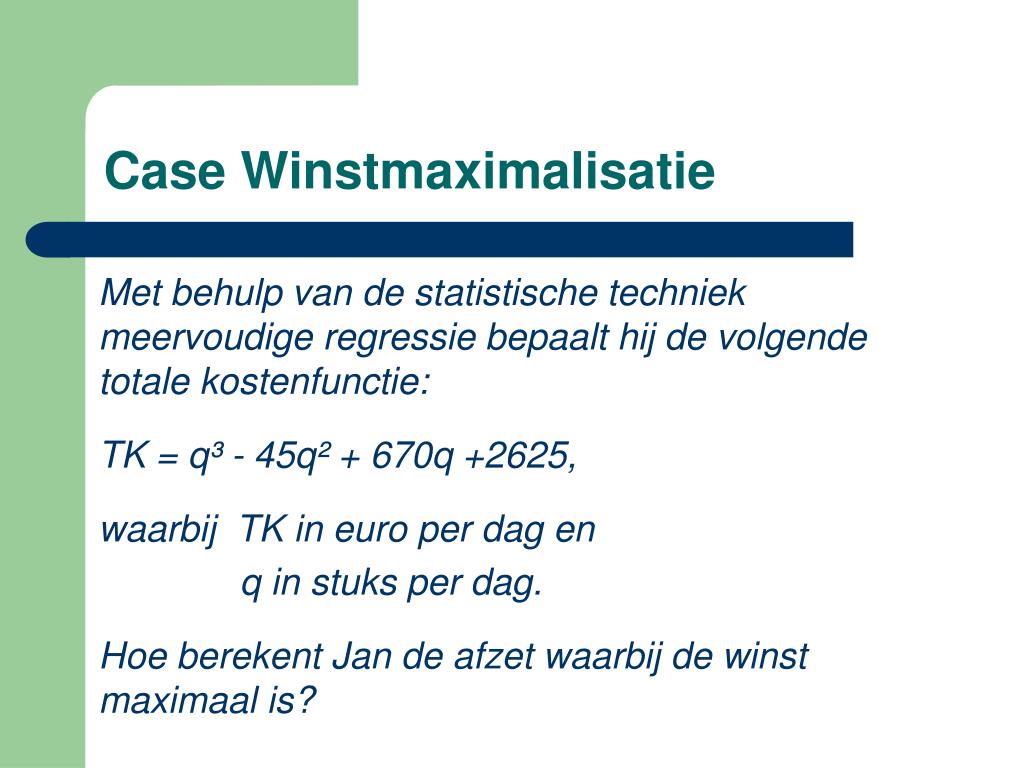 Case Winstmaximalisatie

Met behulp van de statistische techniek meervoudige regressie bepaalt hij de volgende totale kostenfunctie:

$TK = q^3 - 45q^2 + 670q + 2625$,

waarbij TK in euro per dag en
q in stuks per dag.

Hoe berekent Jan de afzet waarbij de winst maximaal is?